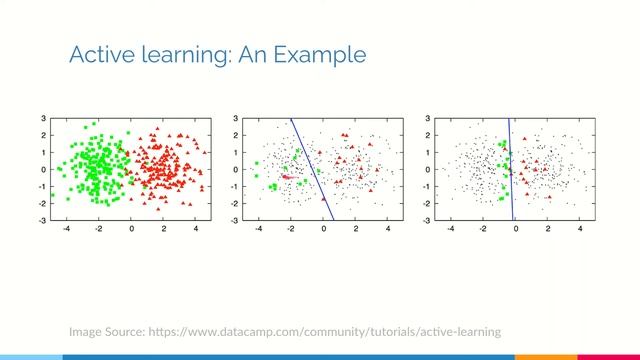 Active learning: An Example

3
2
1
0
-1
-2
-3
-4 -2 0 2 4

3
2
1
0
-1
-2
-3
-4 -2 0 2 4

3
2
1
0
-1
-2
-3
-4 -2 0 2 4

Image Source: https://www.datacamp.com/community/tutorials/active-learning